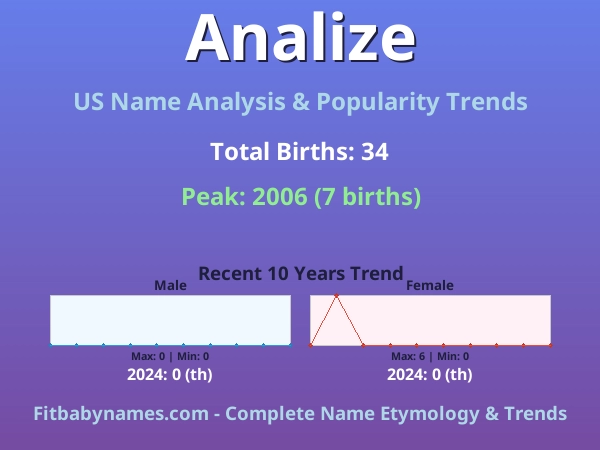 Analize

US Name Analysis & Popularity Trends

Total Births: 34

Peak: 2006 (7 births)

Recent 10 Years Trend

Male

Max: 0 | Min: 0

2024: 0 (th)

Female

Max: 6 | Min: 0

2024: 0 (th)

Fitbabynames.com - Complete Name Etymology & Trends